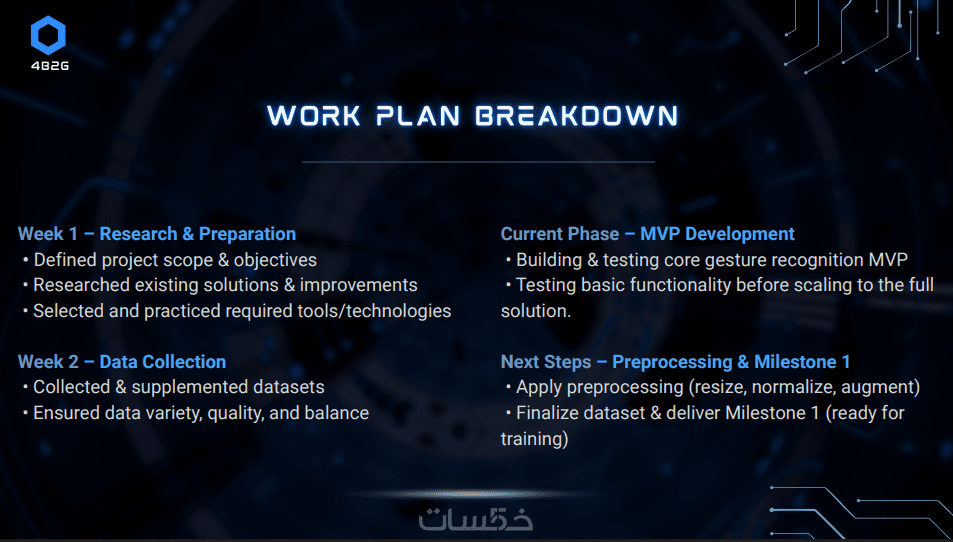 4B2G

WORK PLAN BREAKDOWN

Week 1 – Research & Preparation
• Defined project scope & objectives
• Researched existing solutions & improvements
• Selected and practiced required tools/technologies

Week 2 – Data Collection
• Collected & supplemented datasets
• Ensured data variety, quality, and balance

Current Phase – MVP Development
• Building & testing core gesture recognition MVP
• Testing basic functionality before scaling to the full solution.

Next Steps – Preprocessing & Milestone 1
• Apply preprocessing (resize, normalize, augment)
• Finalize dataset & deliver Milestone 1 (ready for training)

خمسات